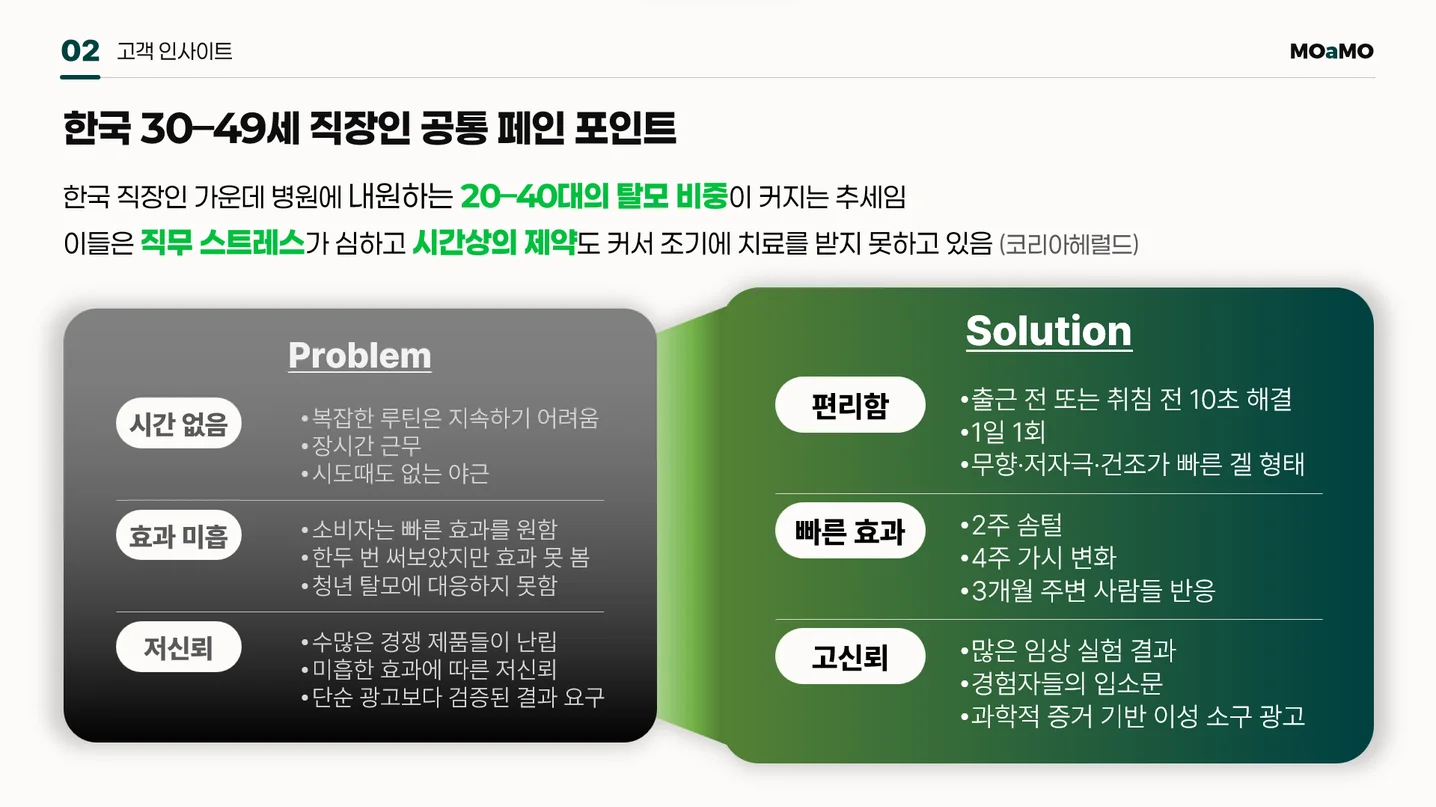 02 고객 인사이트

MOaMO

한국 30-49세 직장인 공통 페인 포인트

한국 직장인 가운데 병원에 내원하는 20-40대의 탈모 비중이 커지는 추세임
이들은 직무 스트레스가 심하고 시간상의 제약도 커서 조기에 치료를 받지 못하고 있음 (코리아헤럴드)

Problem

시간 없음
•복잡한 루틴은 지속하기 어려움
•장시간 근무
•시도때도 없는 야근

효과 미흡
•소비자는 빠른 효과를 원함
•한두 번 써보았지만 효과 못 봄
•청년 탈모에 대응하지 못함

저신뢰
•수많은 경쟁 제품들이 난립
•미흡한 효과에 따른 저신뢰
•단순 광고보다 검증된 결과 요구

Solution

편리함
•출근 전 또는 취침 전 10초 해결
•1일 1회
•무향·저자극·건조가 빠른 겔 형태

빠른 효과
•2주 솜털
•4주 가시 변화
•3개월 주변 사람들 반응

고신뢰
•많은 임상 실험 결과
•경험자들의 입소문
•과학적 증거 기반 이성 소구 광고